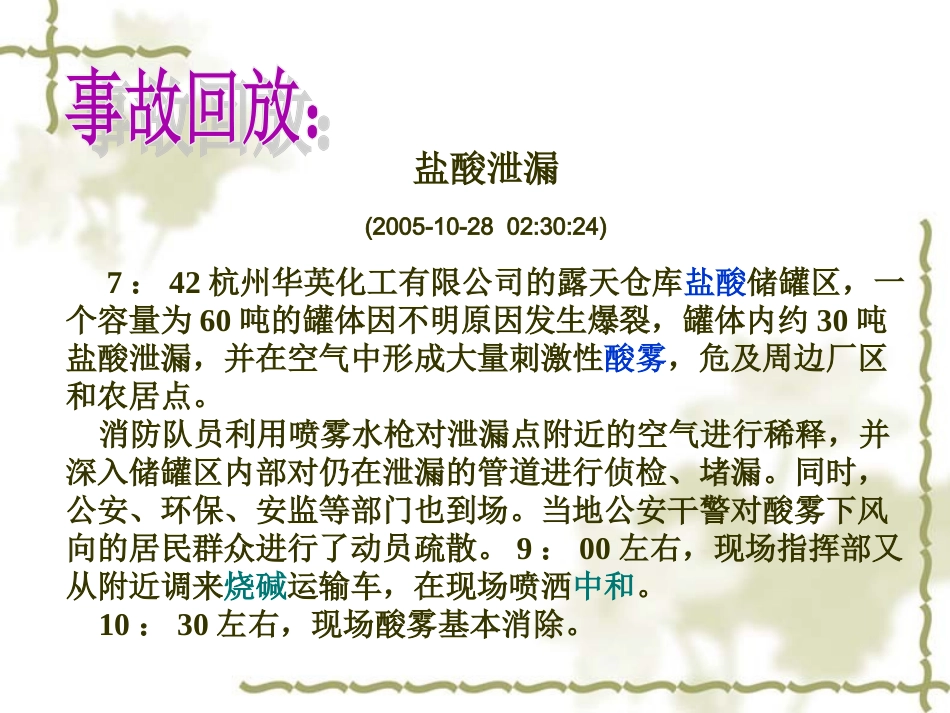 事故回放:

盐酸泄漏

(2005-10-28 02:30:24)

7： 42 杭州华英化工有限公司的露天仓库盐酸储罐区，一个容量为 60 吨的罐体因不明原因发生爆裂，罐体内约 30 吨盐酸泄漏，并在空气中形成大量刺激性酸雾，危及周边厂区和农居点。

消防队员利用喷雾水枪对泄漏点附近的空气进行稀释，并深入储罐区内部对仍在泄漏的管道进行侦检、堵漏。同时，公安、环保、安监等部门也到场。当地公安干警对酸雾下风向的居民群众进行了动员疏散。 9： 00 左右，现场指挥部又从附近调来烧碱运输车，在现场喷洒中和。

10： 30 左右，现场酸雾基本消除。